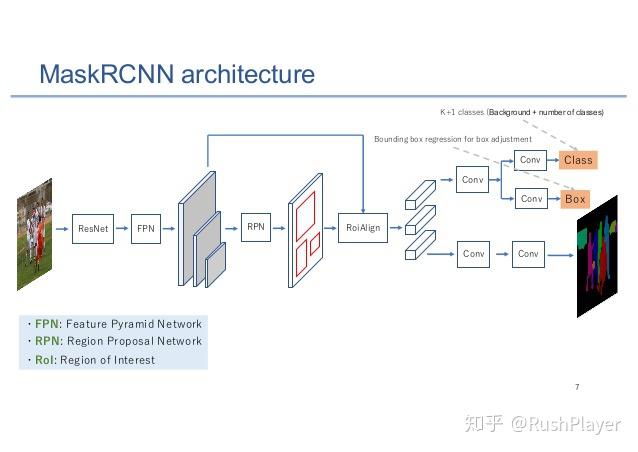 MaskRCNN architecture

K+1 classes (Background + number of classes)

Bounding box regression for box adjustment

ResNet

FPN

RPN

RoiAlign

Conv

Conv

Class

Conv

Box

Conv

Conv

・FPN: Feature Pyramid Network
・RPN: Region Proposal Network
・RoI: Region of Interest

7

知乎 @RushPlayer